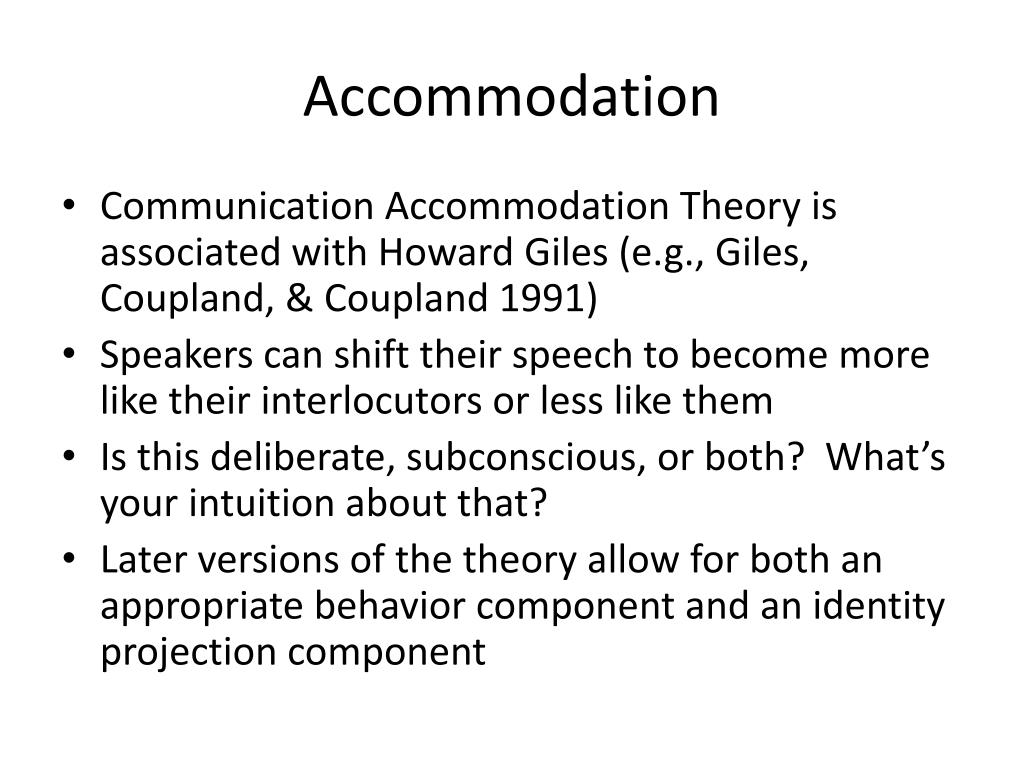 Accommodation

• Communication Accommodation Theory is associated with Howard Giles (e.g., Giles, Coupland, & Coupland 1991)
• Speakers can shift their speech to become more like their interlocutors or less like them
• Is this deliberate, subconscious, or both? What's your intuition about that?
• Later versions of the theory allow for both an appropriate behavior component and an identity projection component